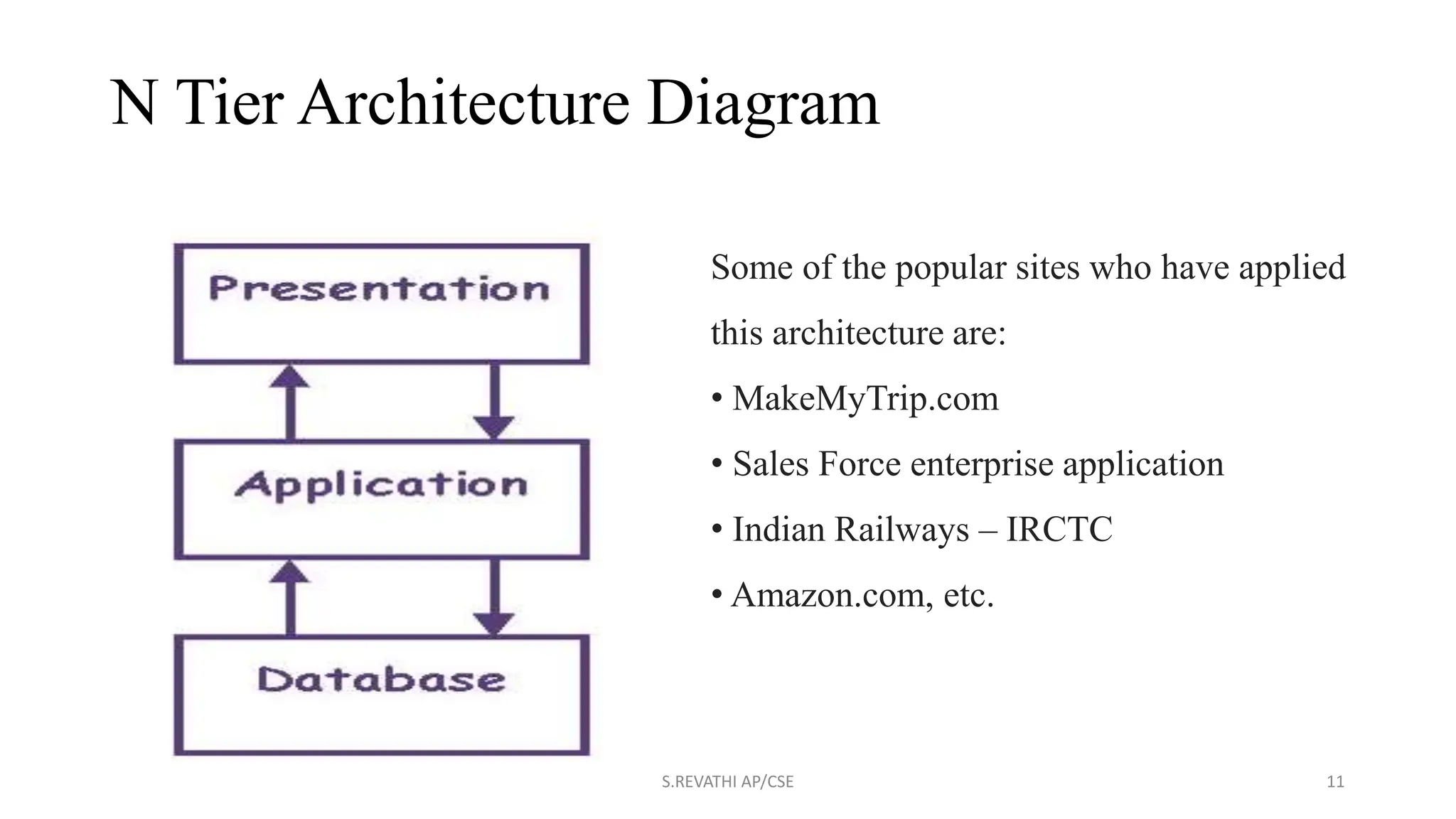 N Tier Architecture Diagram

Presentation

Application

Database

Some of the popular sites who have applied this architecture are:

• MakeMyTrip.com
• Sales Force enterprise application
• Indian Railways – IRCTC
• Amazon.com, etc.

S.REVATHI AP/CSE

11